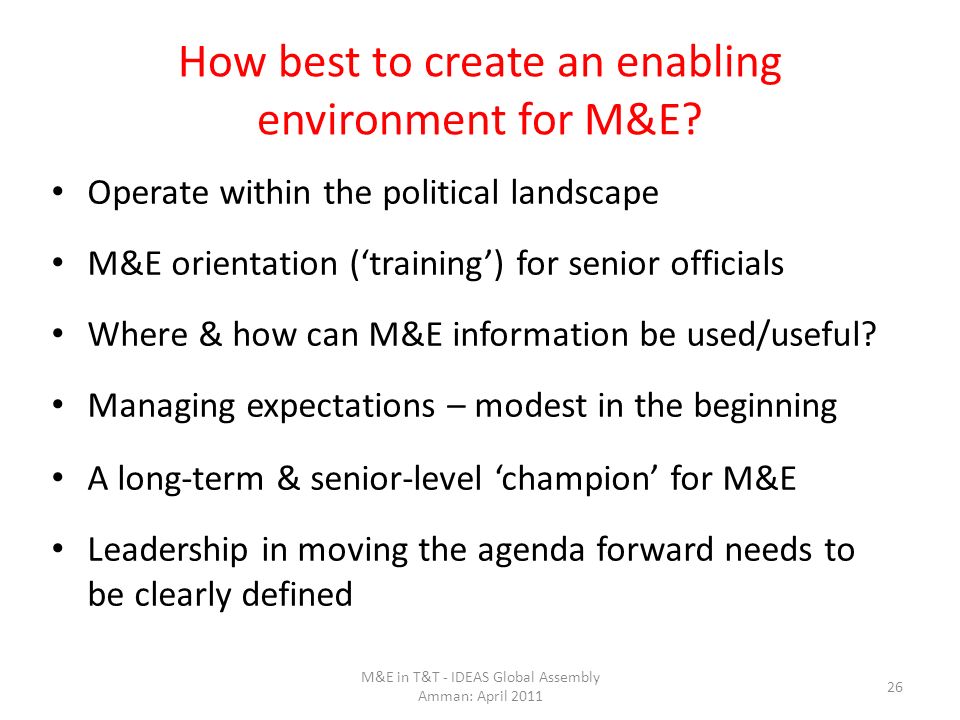 How best to create an enabling environment for M&E?

• Operate within the political landscape

• M&E orientation (‘training’) for senior officials

• Where & how can M&E information be used/useful?

• Managing expectations – modest in the beginning

• A long-term & senior-level ‘champion’ for M&E

• Leadership in moving the agenda forward needs to be clearly defined

M&E in T&T - IDEAS Global Assembly
Amman: April 2011

26